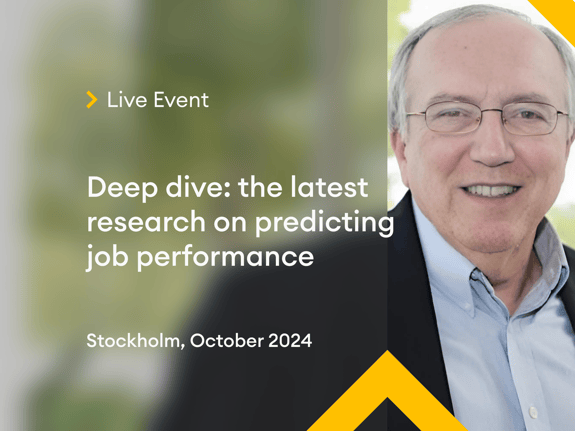 Live Event

Deep dive: the latest research on predicting job performance

Stockholm, October 2024